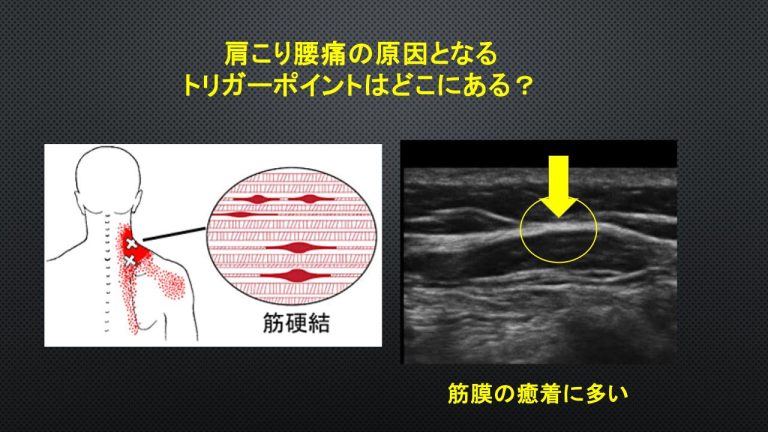 肩こり腰痛の原因となる
トリガーポイントはどこにある？

筋硬結

筋膜の癒着に多い